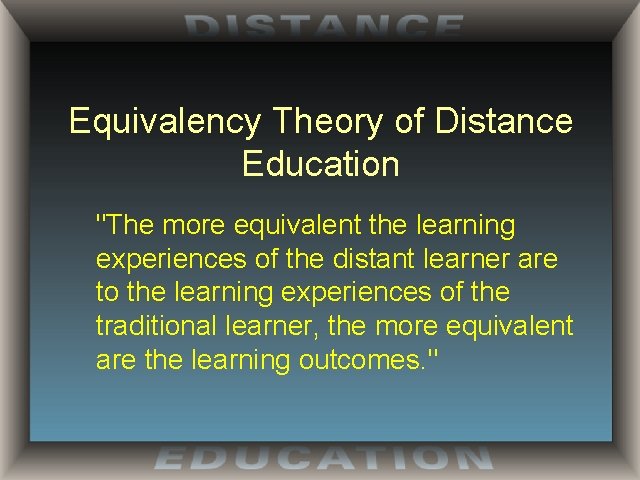 DISTANCE

Equivalency Theory of Distance Education

"The more equivalent the learning experiences of the distant learner are to the learning experiences of the traditional learner, the more equivalent are the learning outcomes."

EDUCATION